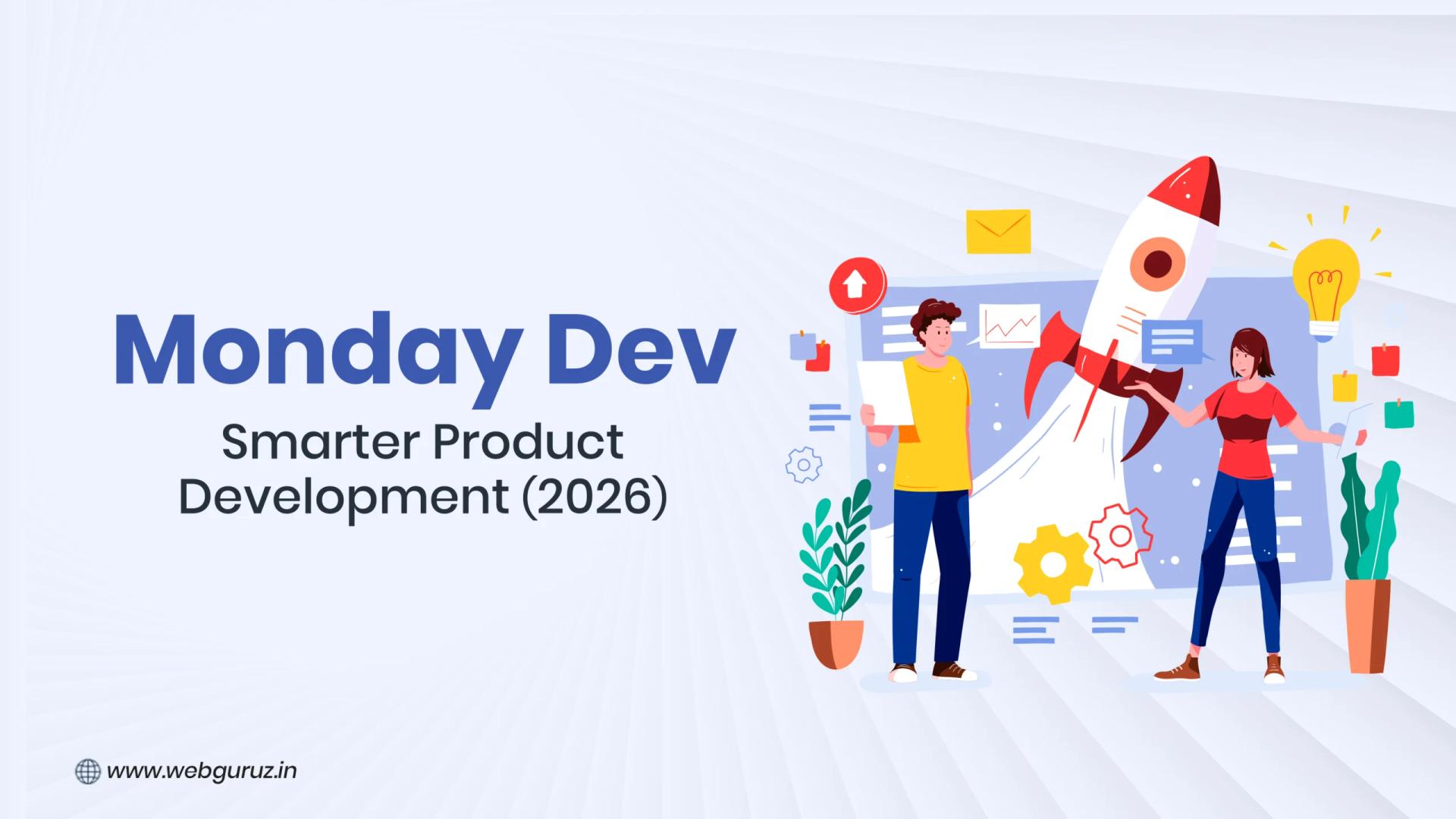 Monday Dev

Smarter Product Development (2026)

www.webguruz.in